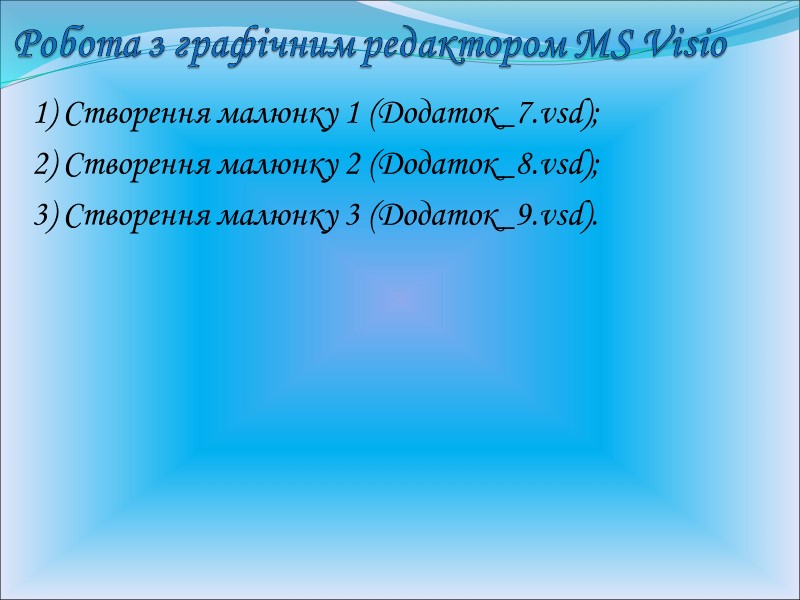 Робота з графічним редактором MS Visio

1) Створення малюнку 1 (Додаток_7.vsd);

2) Створення малюнку 2 (Додаток_8.vsd);

3) Створення малюнку 3 (Додаток_9.vsd).